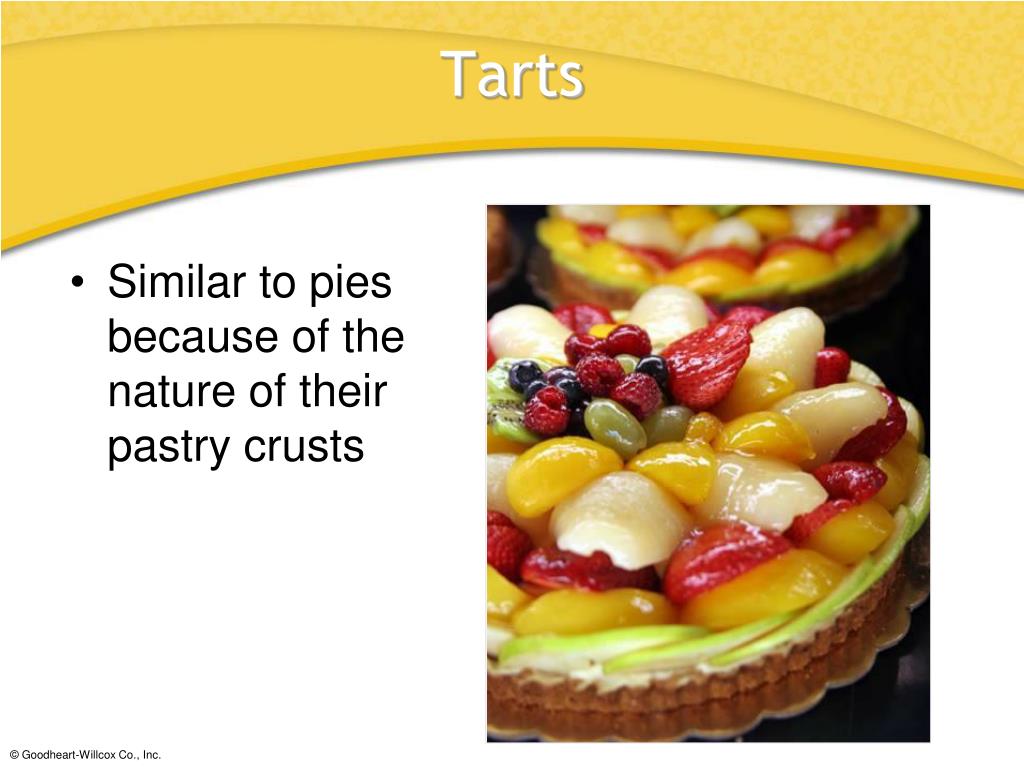 Tarts

• Similar to pies because of the nature of their pastry crusts

© Goodheart-Willcox Co., Inc.